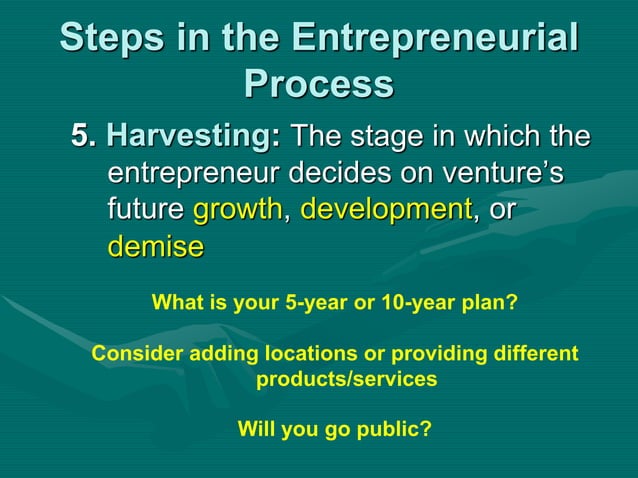 Steps in the Entrepreneurial Process

5. Harvesting: The stage in which the entrepreneur decides on venture's future growth, development, or demise

What is your 5-year or 10-year plan?

Consider adding locations or providing different products/services

Will you go public?